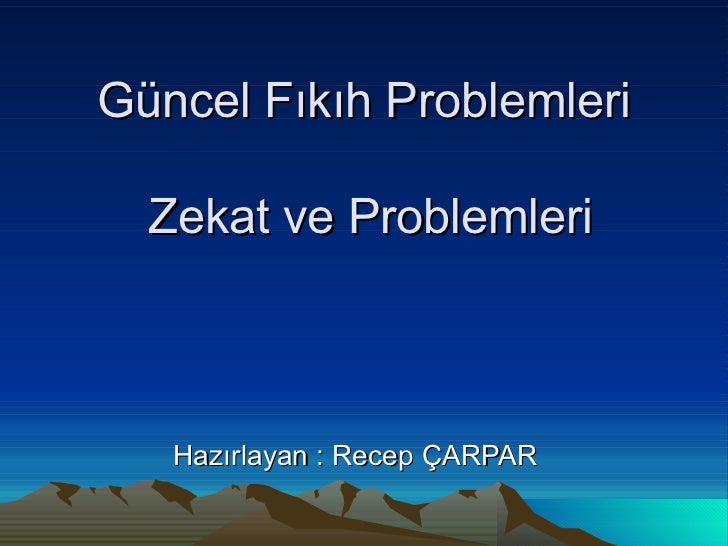 Güncel Fıkıh Problemleri

Zekat ve Problemleri

Hazırlayan : Recep ÇARPAR